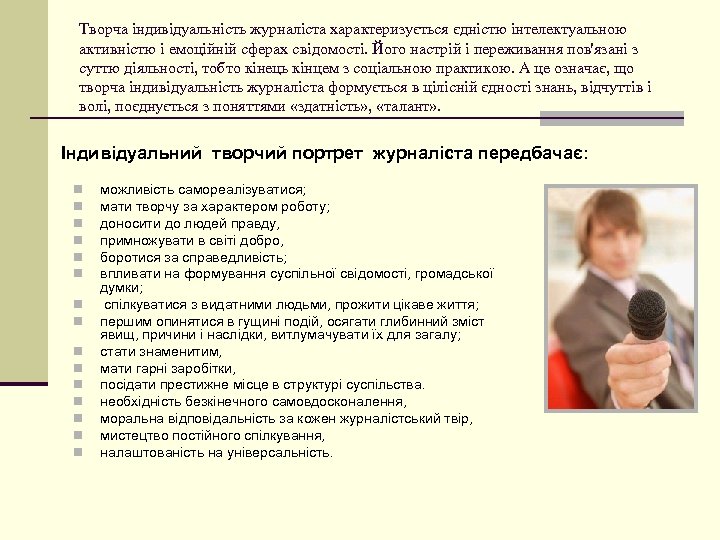 Творча індивідуальність журналіста характеризується єдністю інтелектуальною активністю і емоційній сферах свідомості. Його настрій і переживання пов'язані з суттю діяльності, тобто кінець кінцем з соціальною практикою. А це означає, що творча індивідуальність журналіста формується в цілісній єдності знань, відчуттів і волі, поєднується з поняттями «здатність», «талант».

Індивідуальний творчий портрет журналіста передбачає:

- можливість самореалізуватися;
- мати творчу за характером роботу;
- доносити до людей правду,
- примножувати в світі добро,
- боротися за справедливість;
- впливати на формування суспільної свідомості, громадської думки;
- спілкуватися з видатними людьми, прожити цікаве життя;
- першим опинятися в гущині подій, осягати глибинний зміст явищ, причини і наслідки, витлумачувати їх для загалу;
- стати знаменитим,
- мати гарні заробітки,
- посідати престижне місце в структурі суспільства.
- необхідність безкінечного самовдосконалення,
- моральна відповідальність за кожен журналістський твір,
- мистецтво постійного спілкування,
- налаштованість на універсальність.